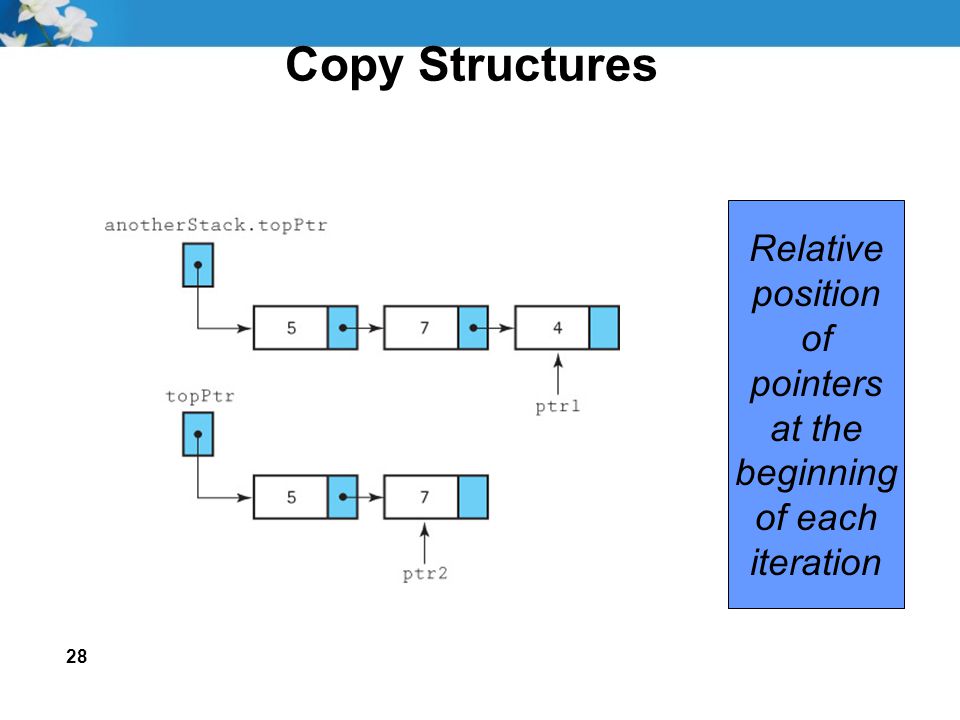 Copy Structures

anotherStack.topPtr

5

7

4

ptr1

topPtr

5

7

ptr2

Relative position of pointers at the beginning of each iteration

28